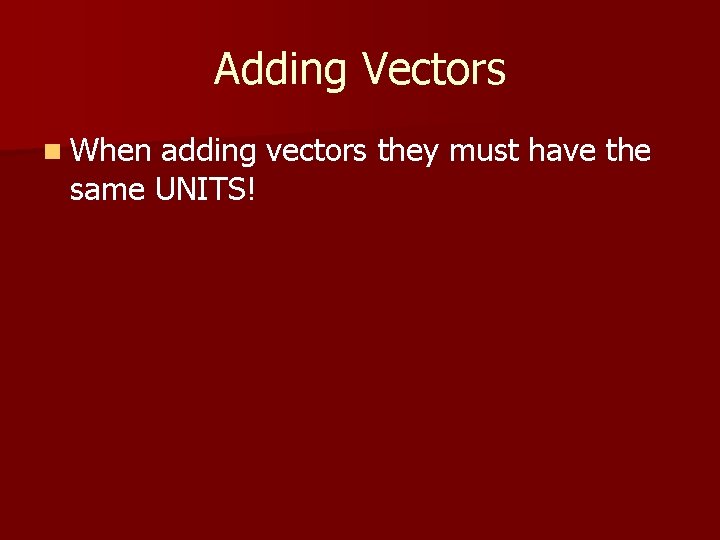 Adding Vectors

When adding vectors they must have the same UNITS!